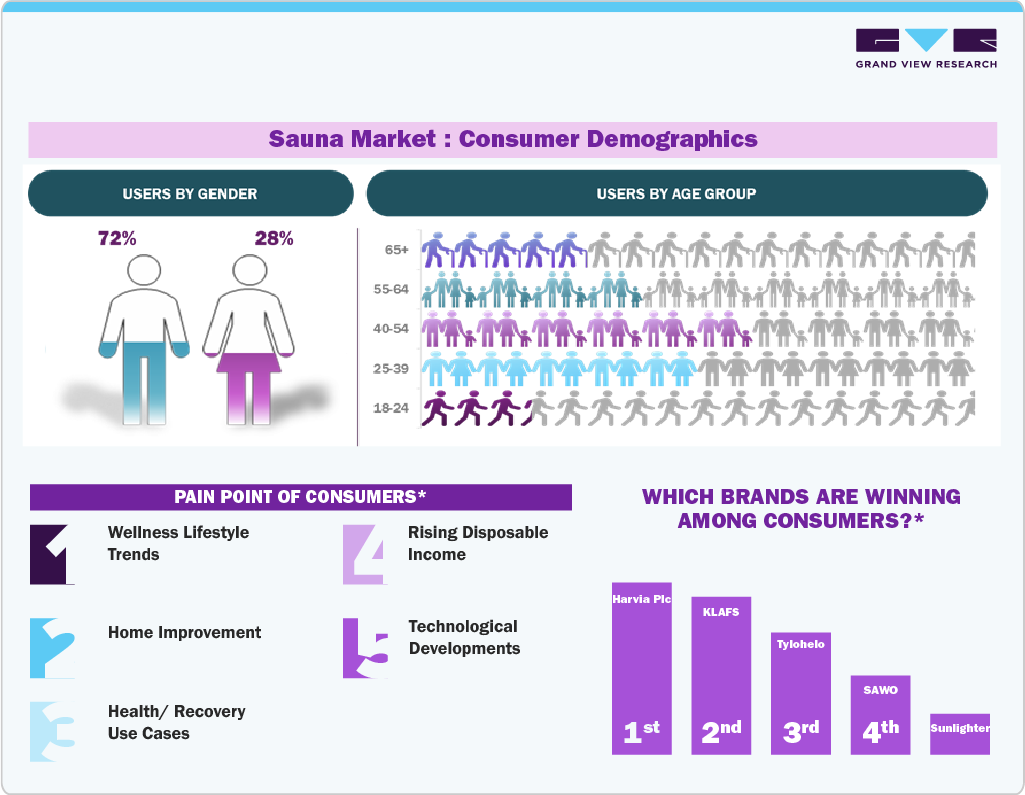 GRAND VIEW RESEARCH

Sauna Market : Consumer Demographics

USERS BY GENDER

72%

28%

USERS BY AGE GROUP

65+

55-64

40-54

25-39

18-24

PAIN POINT OF CONSUMERS*

1 Wellness Lifestyle Trends

2 Home Improvement

3 Health/ Recovery Use Cases

4 Rising Disposable Income

5 Technological Developments

WHICH BRANDS ARE WINNING AMONG CONSUMERS?*

Harvia Plc
1st

KLAFS
2nd

Tylohelo
3rd

SAWO
4th

Sunlighter